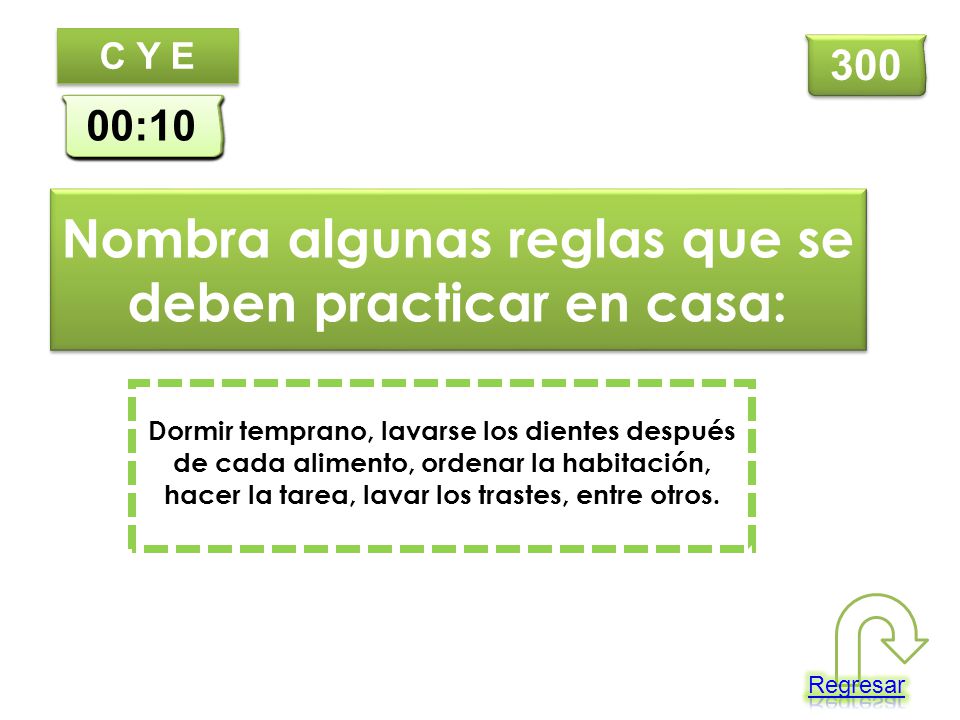 C Y E

300

00:10

Nombra algunas reglas que se deben practicar en casa:

Dormir temprano, lavarse los dientes después de cada alimento, ordenar la habitación, hacer la tarea, lavar los trastes, entre otros.

Regresar